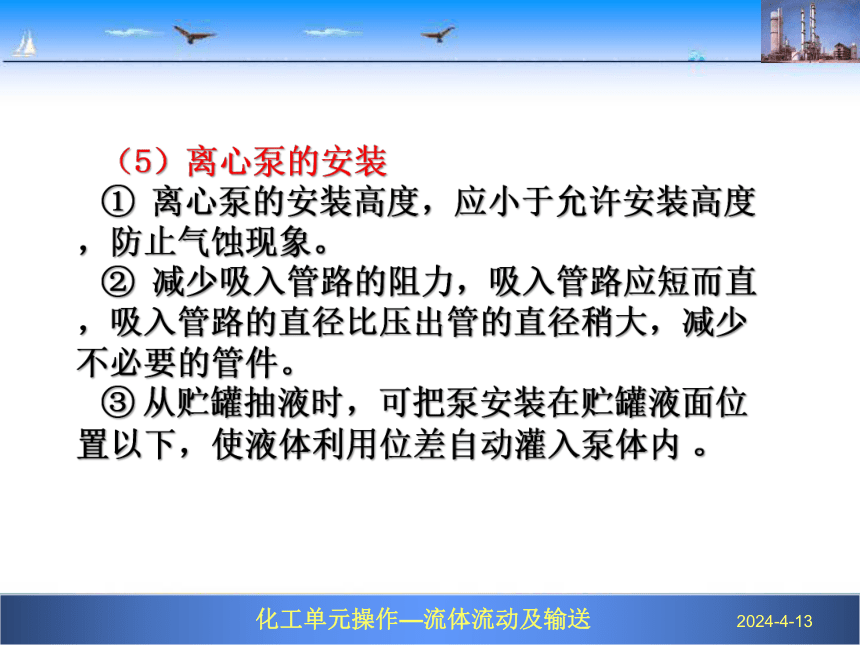 （5）离心泵的安装

① 离心泵的安装高度，应小于允许安装高度，防止气蚀现象。

② 减少吸入管路的阻力，吸入管路应短而直，吸入管路的直径比压出管的直径稍大，减少不必要的管件。

③ 从贮罐抽液时，可把泵安装在贮罐液面位置以下，使液体利用位差自动灌入泵体内 。

化工单元操作—流体流动及输送

2024-4-13